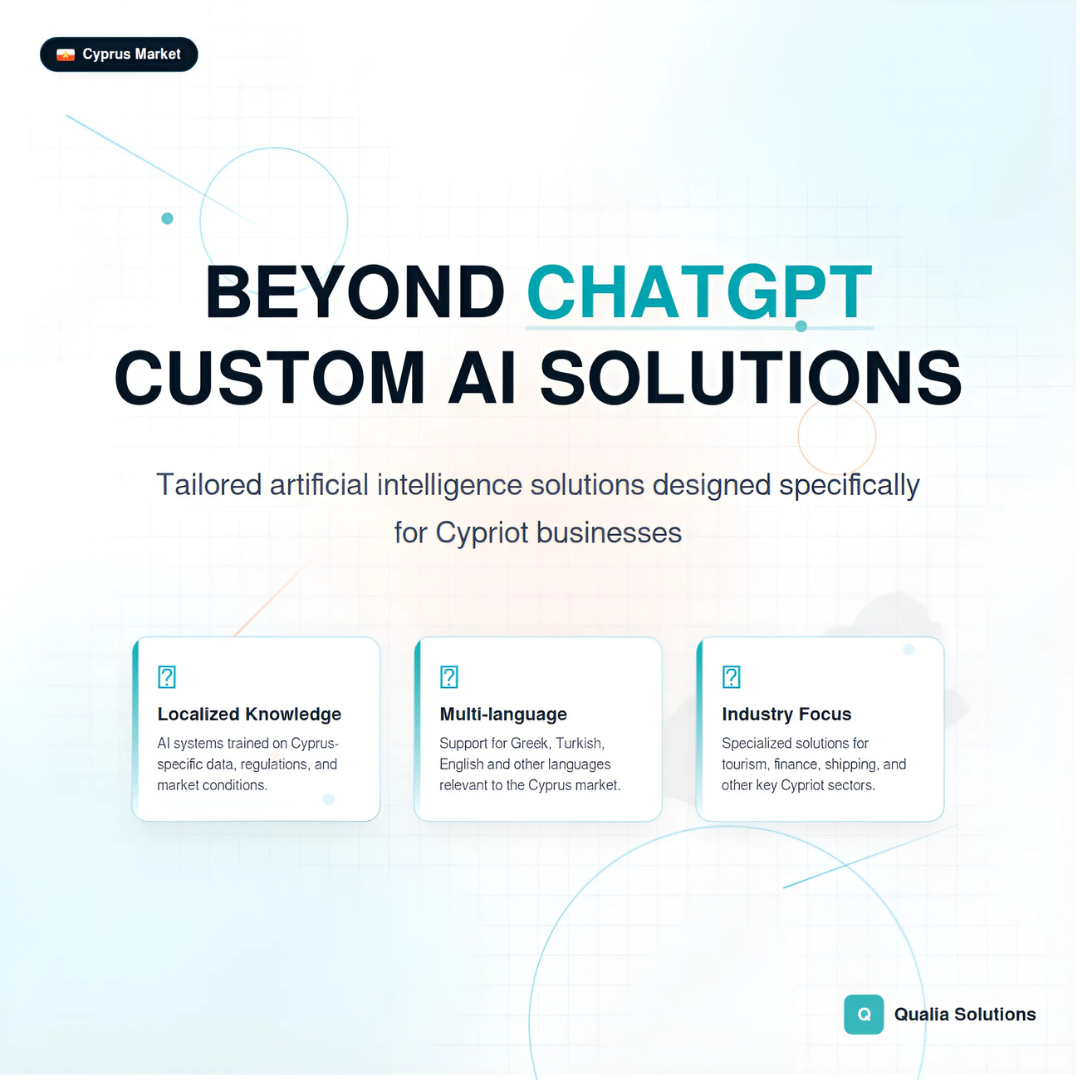 Cyprus Market

BEYOND CHATGPT
CUSTOM AI SOLUTIONS

Tailored artificial intelligence solutions designed specifically for Cypriot businesses

?
Localized Knowledge
AI systems trained on Cyprus-specific data, regulations, and market conditions.

?
Multi-language
Support for Greek, Turkish, English and other languages relevant to the Cyprus market.

?
Industry Focus
Specialized solutions for tourism, finance, shipping, and other key Cypriot sectors.

Q Qualia Solutions